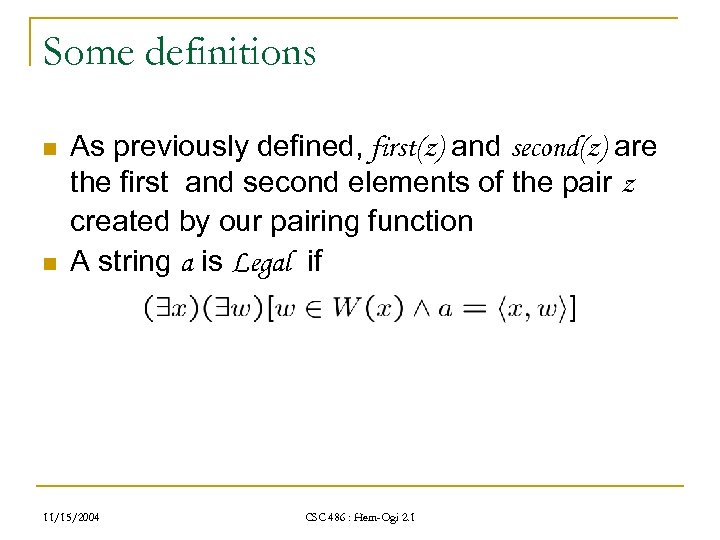 Some definitions

As previously defined, $first(z)$ and $second(z)$ are the first and second elements of the pair $z$ created by our pairing function

A string $a$ is $Legal$ if

$(\exists x)(\exists w)[w \in W(x) \wedge a = \langle x, w \rangle]$

11/15/2004

CSC 486 : Hem-Ogi 2.1